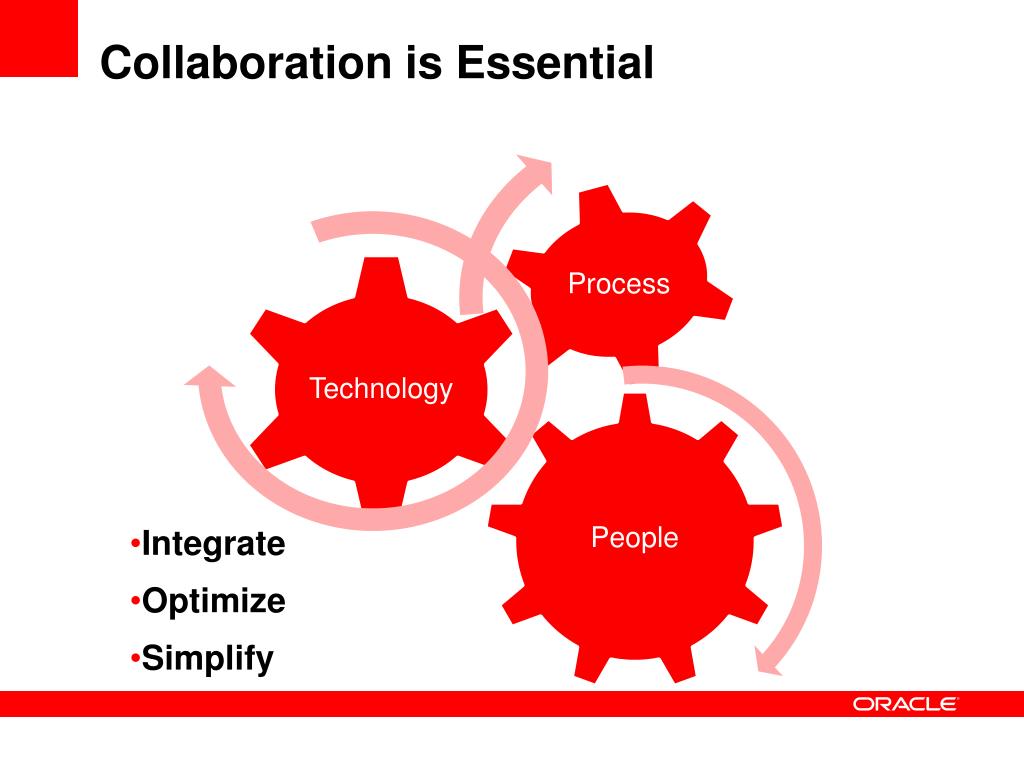 Collaboration is Essential

Process

Technology

People

•Integrate
•Optimize
•Simplify

ORACLE